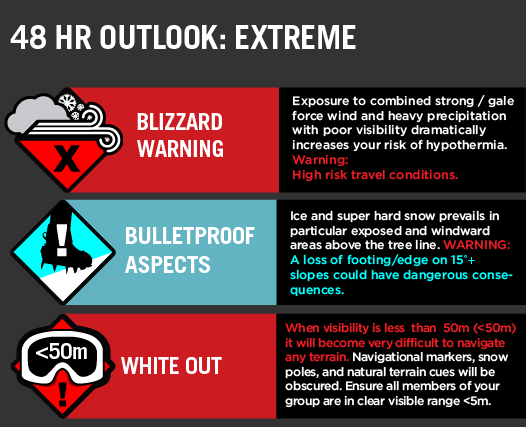 48 HR OUTLOOK: EXTREME

X

BLIZZARD WARNING

Exposure to combined strong / gale force wind and heavy precipitation with poor visibility dramatically increases your risk of hypothermia.
Warning:
High risk travel conditions.

!

BULLETPROOF ASPECTS

Ice and super hard snow prevails in particular exposed and windward areas above the tree line. WARNING: A loss of footing/edge on 15°+ slopes could have dangerous consequences.

<50m

!

WHITE OUT

When visibility is less than 50m (<50m) it will become very difficult to navigate any terrain. Navigational markers, snow poles, and natural terrain cues will be obscured. Ensure all members of your group are in clear visible range <5m.